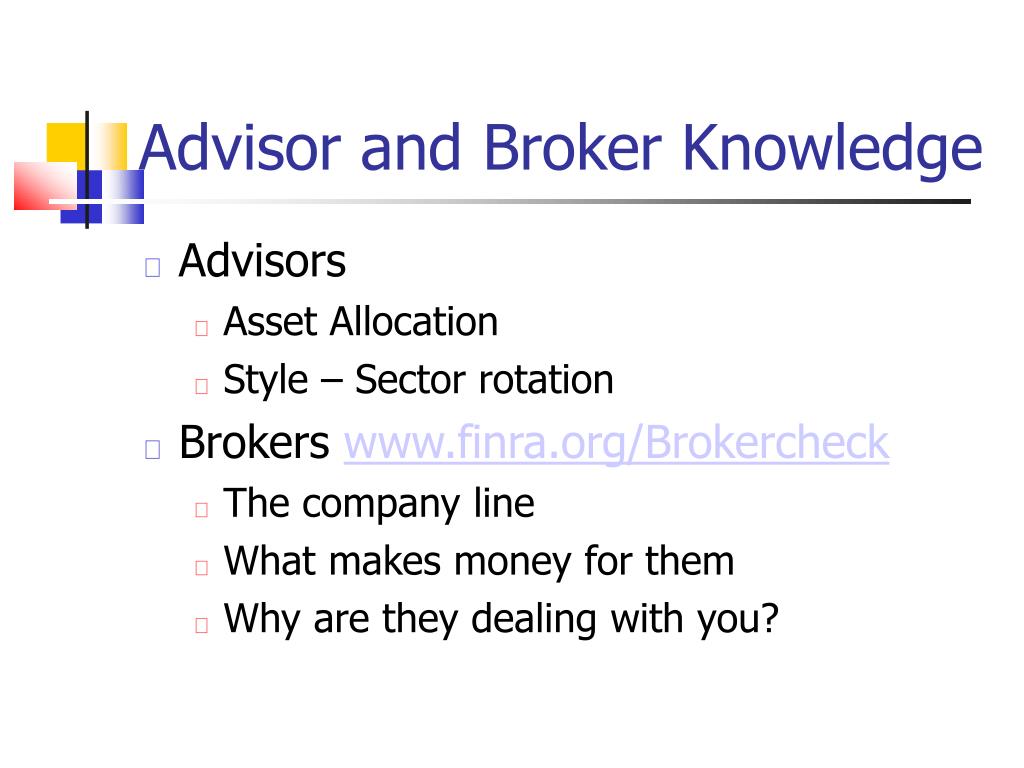 Advisor and Broker Knowledge

Advisors
Asset Allocation
Style – Sector rotation

Brokers www.finra.org/Brokercheck
The company line
What makes money for them
Why are they dealing with you?